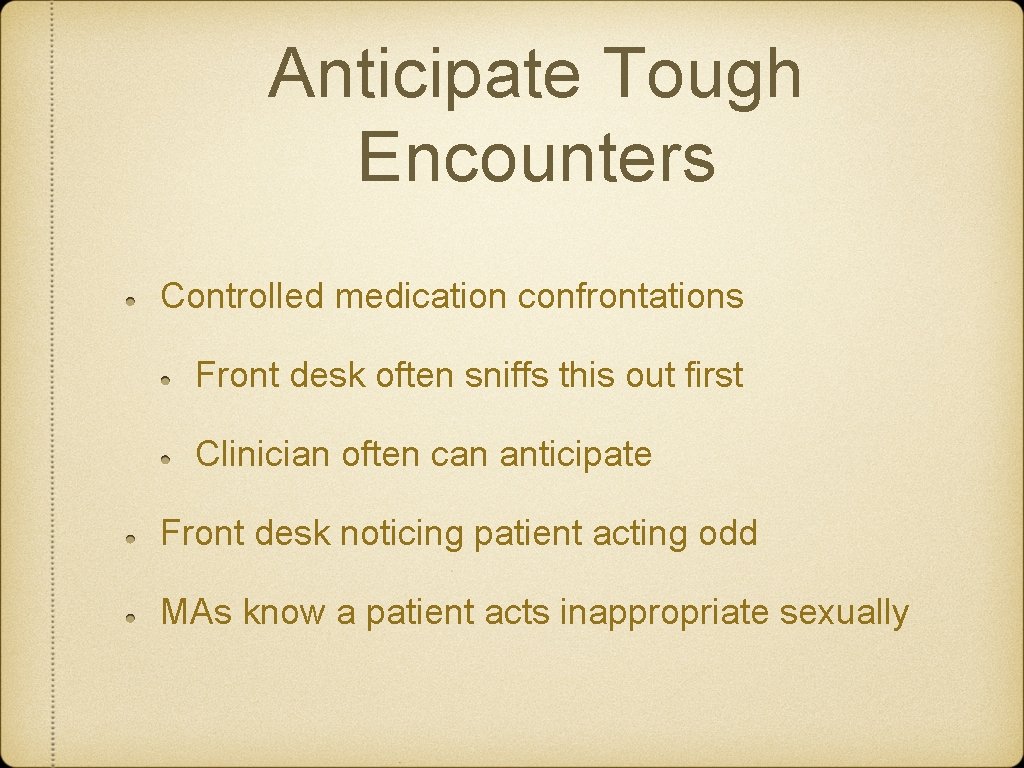 Anticipate Tough Encounters

Controlled medication confrontations

Front desk often sniffs this out first

Clinician often can anticipate

Front desk noticing patient acting odd

MAs know a patient acts inappropriate sexually